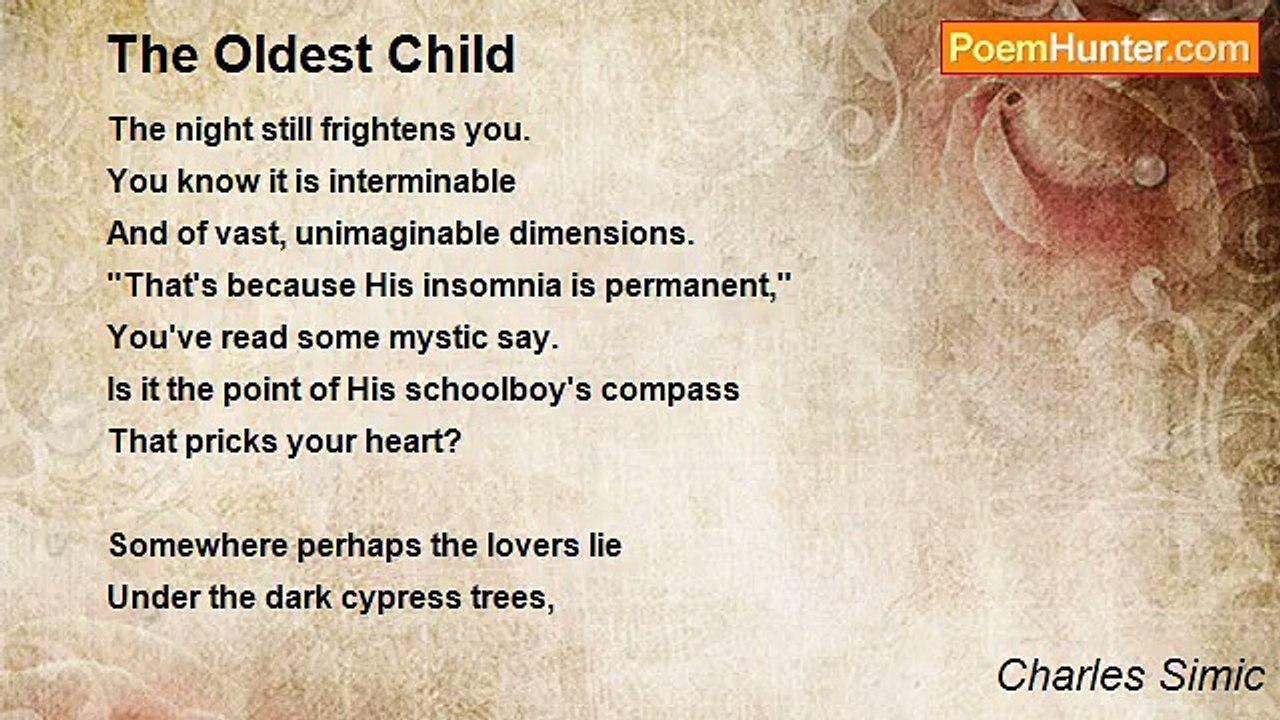 The Oldest Child

PoemHunter.com

The night still frightens you.
You know it is interminable
And of vast, unimaginable dimensions.
"That's because His insomnia is permanent,"
You've read some mystic say.
Is it the point of His schoolboy's compass
That pricks your heart?

Somewhere perhaps the lovers lie
Under the dark cypress trees,

Charles Simic